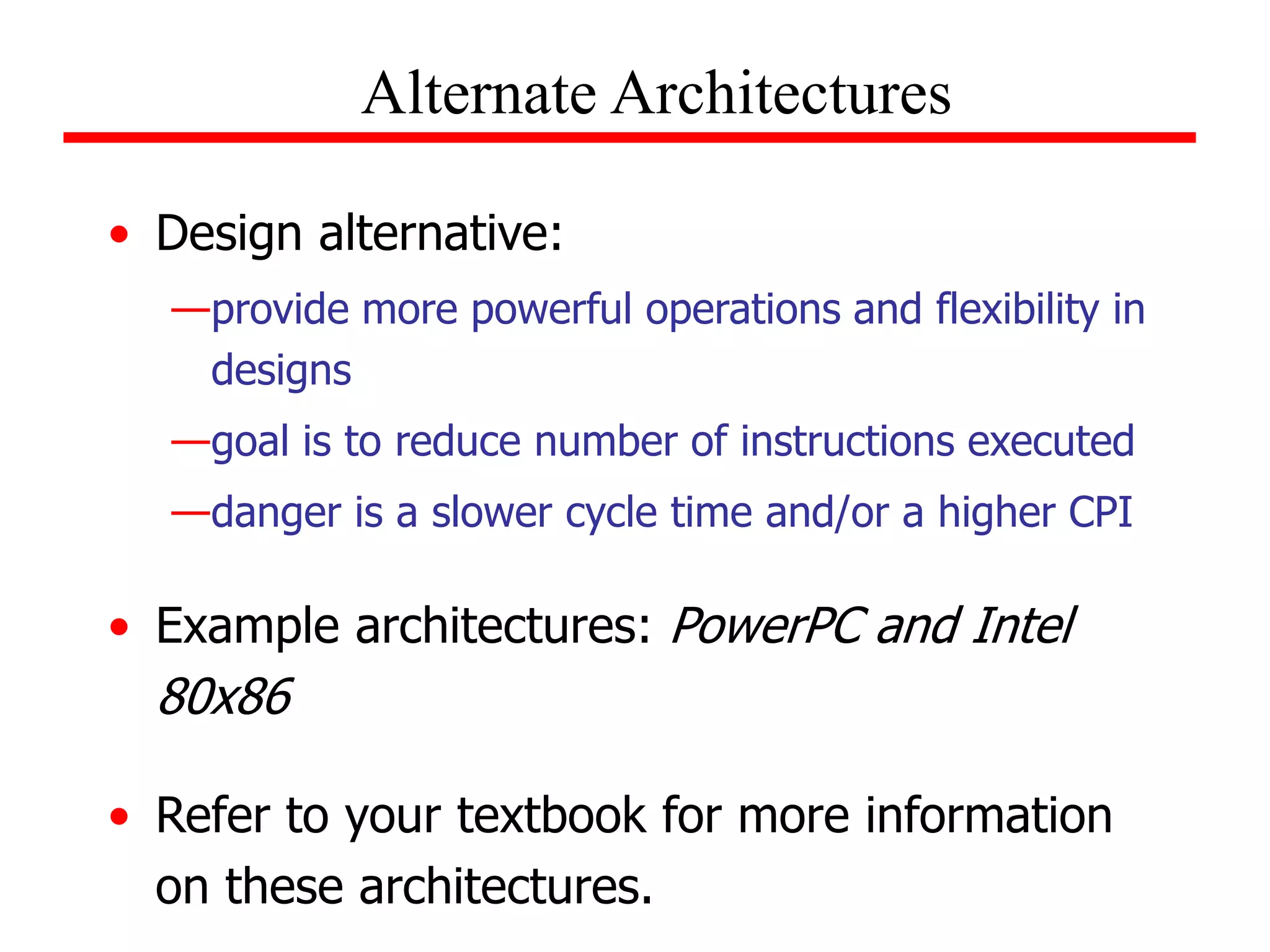 Alternate Architectures

• Design alternative:

—provide more powerful operations and flexibility in designs

—goal is to reduce number of instructions executed

—danger is a slower cycle time and/or a higher CPI

• Example architectures: PowerPC and Intel 80x86

• Refer to your textbook for more information on these architectures.